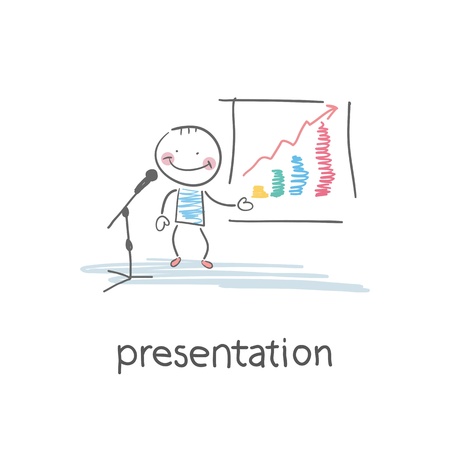 presentation